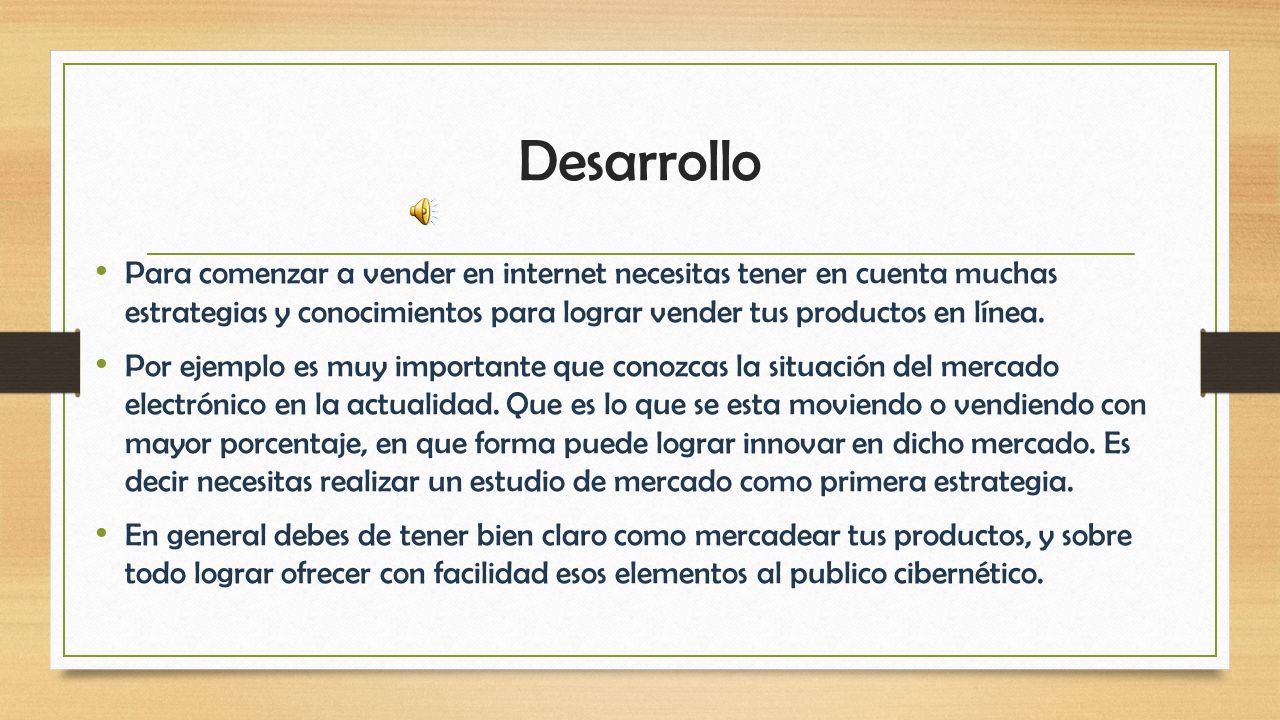 Desarrollo

• Para comenzar a vender en internet necesitas tener en cuenta muchas estrategias y conocimientos para lograr vender tus productos en línea.

• Por ejemplo es muy importante que conozcas la situación del mercado electrónico en la actualidad. Que es lo que se esta moviendo o vendiendo con mayor porcentaje, en que forma puede lograr innovar en dicho mercado. Es decir necesitas realizar un estudio de mercado como primera estrategia.

• En general debes de tener bien claro como mercadear tus productos, y sobre todo lograr ofrecer con facilidad esos elementos al publico cibernético.